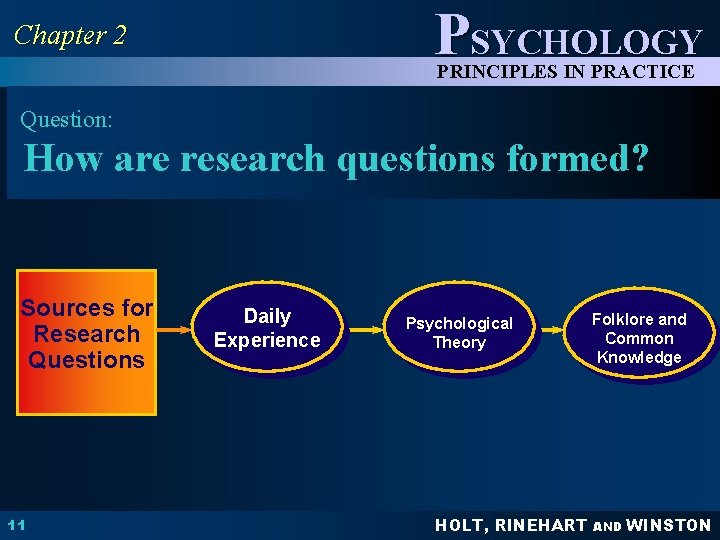 Chapter 2

PSYCHOLOGY
PRINCIPLES IN PRACTICE

Question:
How are research questions formed?

Sources for Research Questions

Daily Experience

Psychological Theory

Folklore and Common Knowledge

11

HOLT, RINEHART AND WINSTON